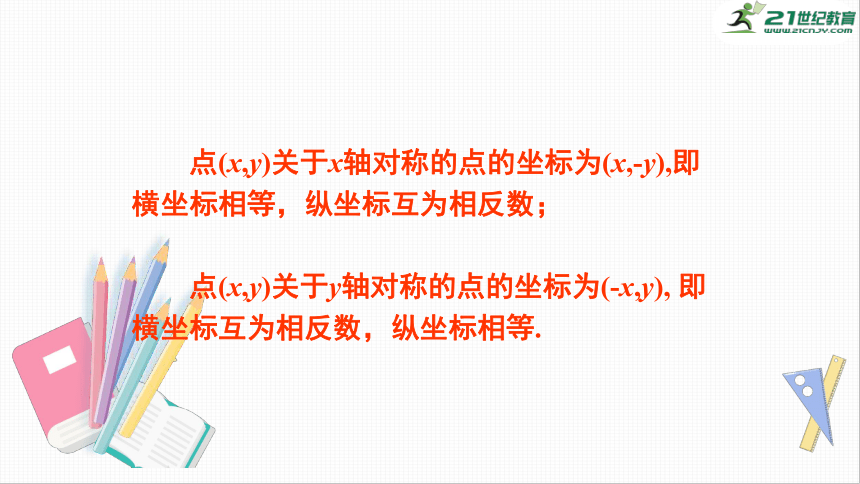 21世纪教育
www.21cnjy.com

点$(x,y)$关于$x$轴对称的点的坐标为$(x,-y)$,即横坐标相等，纵坐标互为相反数；

点$(x,y)$关于$y$轴对称的点的坐标为$(-x,y)$, 即横坐标互为相反数，纵坐标相等.